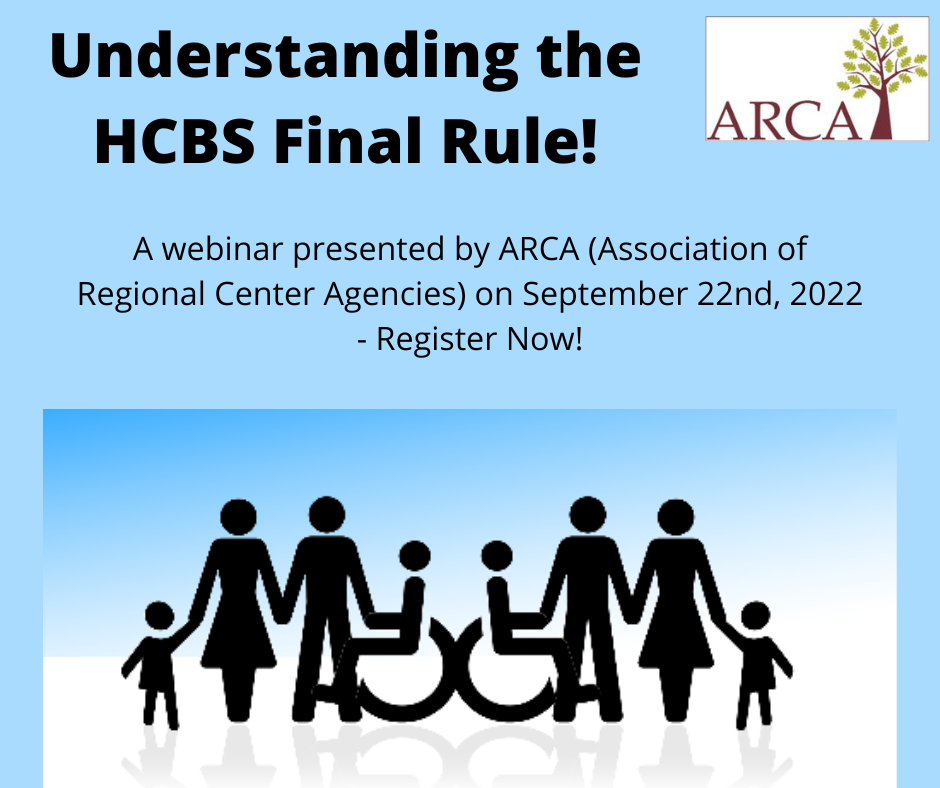 Understanding the HCBS Final Rule!

ARCA

A webinar presented by ARCA (Association of Regional Center Agencies) on September 22nd, 2022 - Register Now!